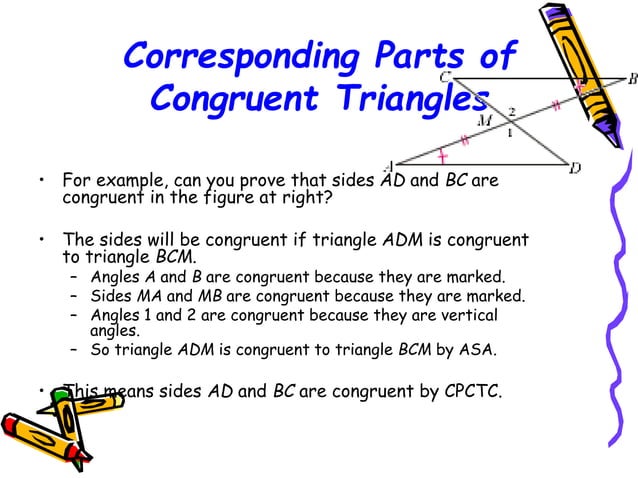 Corresponding Parts of Congruent Triangles

C B M 2 1 A D

• For example, can you prove that sides AD and BC are congruent in the figure at right?

• The sides will be congruent if triangle ADM is congruent to triangle BCM.
– Angles A and B are congruent because they are marked.
– Sides MA and MB are congruent because they are marked.
– Angles 1 and 2 are congruent because they are vertical angles.
– So triangle ADM is congruent to triangle BCM by ASA.

• This means sides AD and BC are congruent by CPCTC.